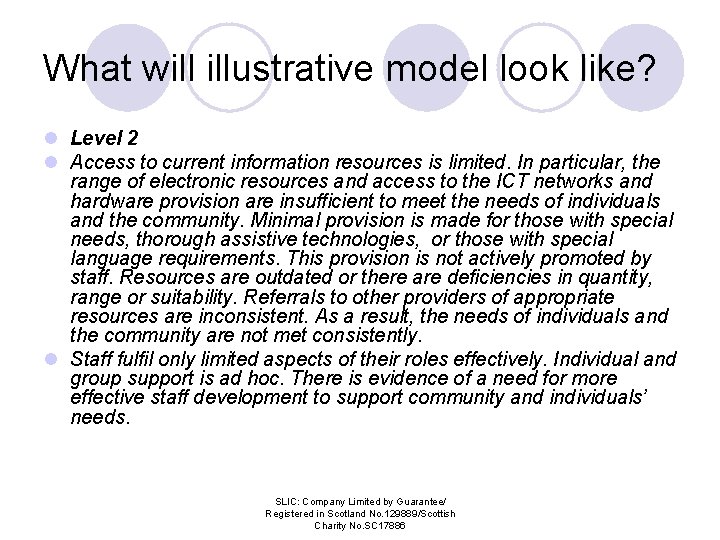 What will illustrative model look like?

Level 2

Access to current information resources is limited. In particular, the range of electronic resources and access to the ICT networks and hardware provision are insufficient to meet the needs of individuals and the community. Minimal provision is made for those with special needs, thorough assistive technologies, or those with special language requirements. This provision is not actively promoted by staff. Resources are outdated or there are deficiencies in quantity, range or suitability. Referrals to other providers of appropriate resources are inconsistent. As a result, the needs of individuals and the community are not met consistently.

Staff fulfil only limited aspects of their roles effectively. Individual and group support is ad hoc. There is evidence of a need for more effective staff development to support community and individuals' needs.

SLIC: Company Limited by Guarantee/ Registered in Scotland No.129889/Scottish Charity No.SC17886